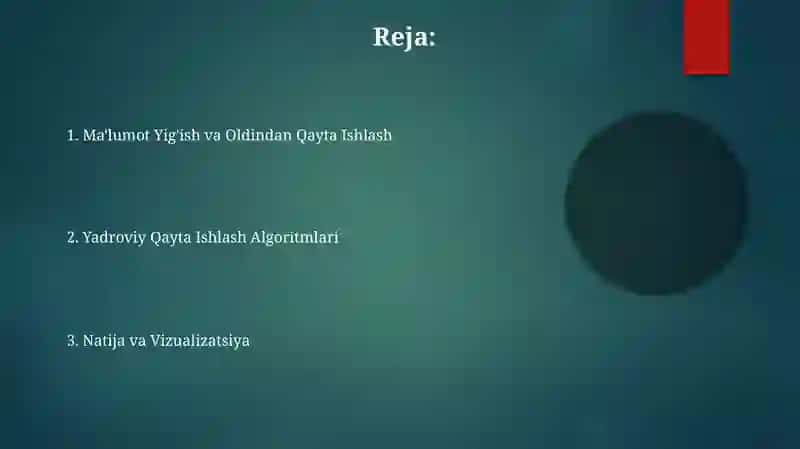 Reja:

1. Ma'lumot Yig'ish va Oldindan Qayta Ishlash

2. Yadroviy Qayta Ishlash Algoritmlari

3. Natija va Vizualizatsiya